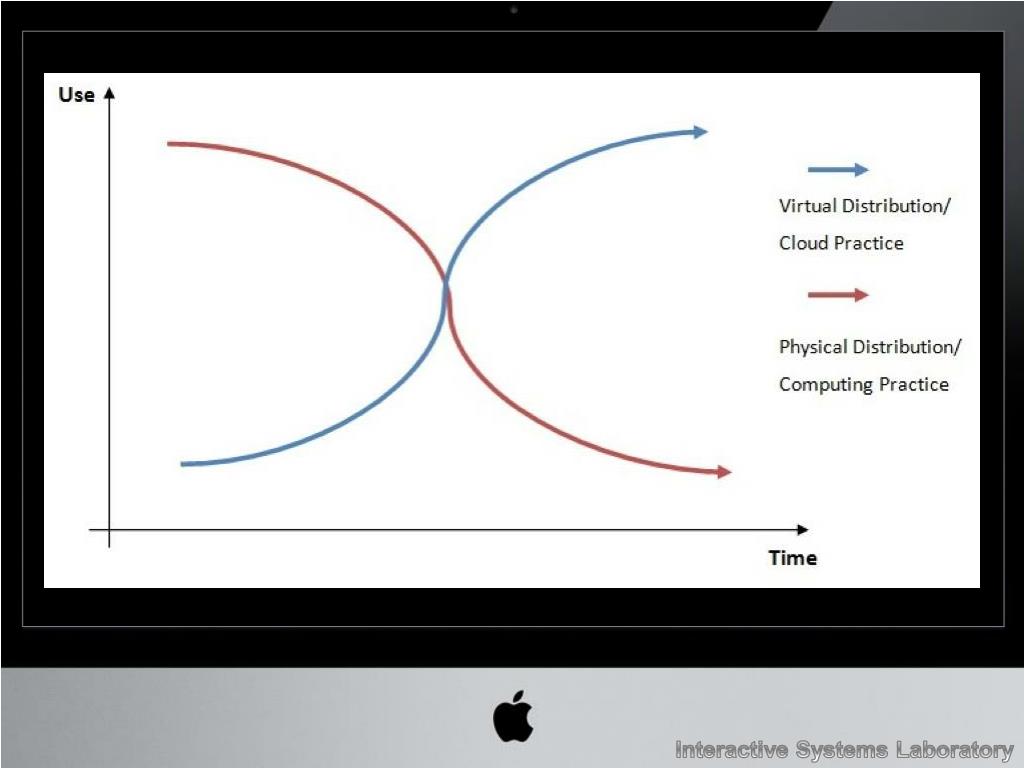 Use

Virtual Distribution/
Cloud Practice

Physical Distribution/
Computing Practice

Time

Interactive Systems Laboratory